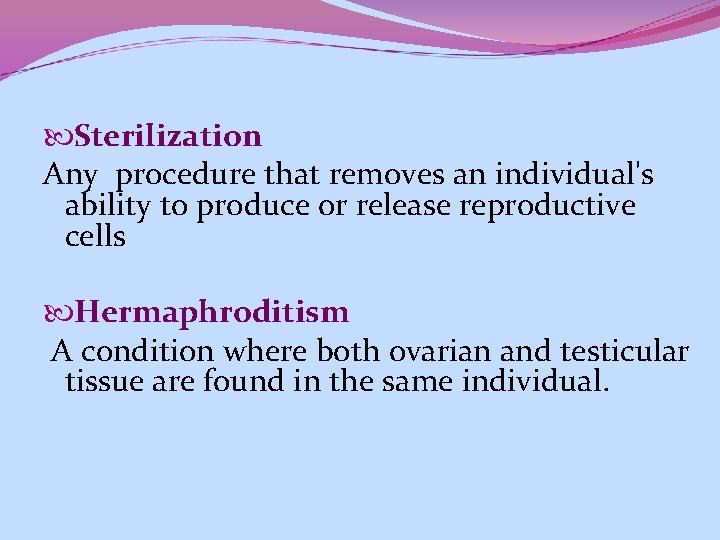 Sterilization

Any procedure that removes an individual's ability to produce or release reproductive cells

Hermaphroditism

A condition where both ovarian and testicular tissue are found in the same individual.